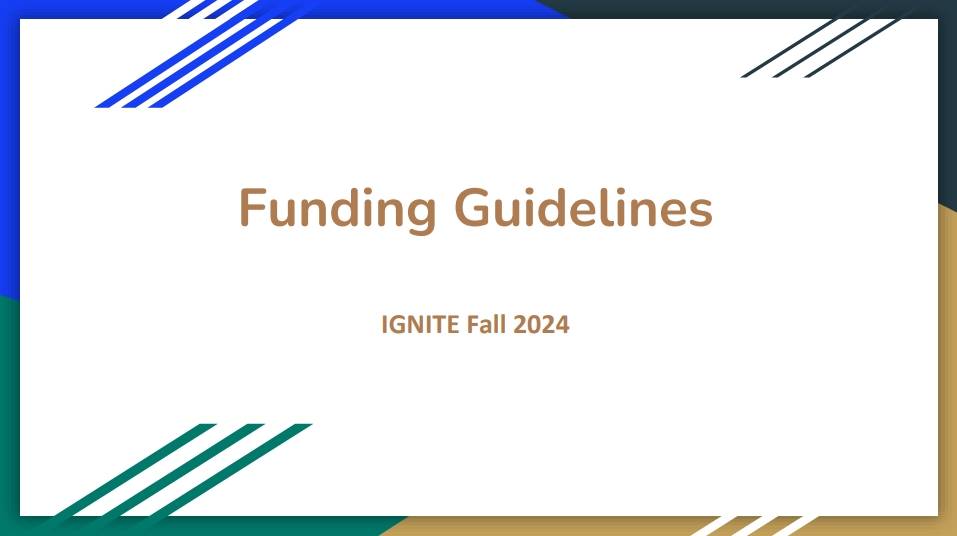 Funding Guidelines

IGNITE Fall 2024